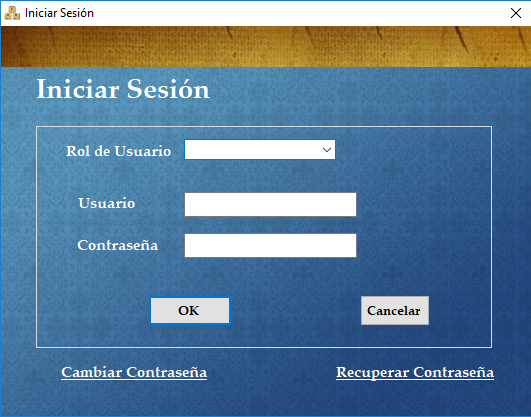 Iniciar Sesión

Iniciar Sesión

Rol de Usuario

Usuario

Contraseña

OK

Cancelar

Cambiar Contraseña

Recuperar Contraseña